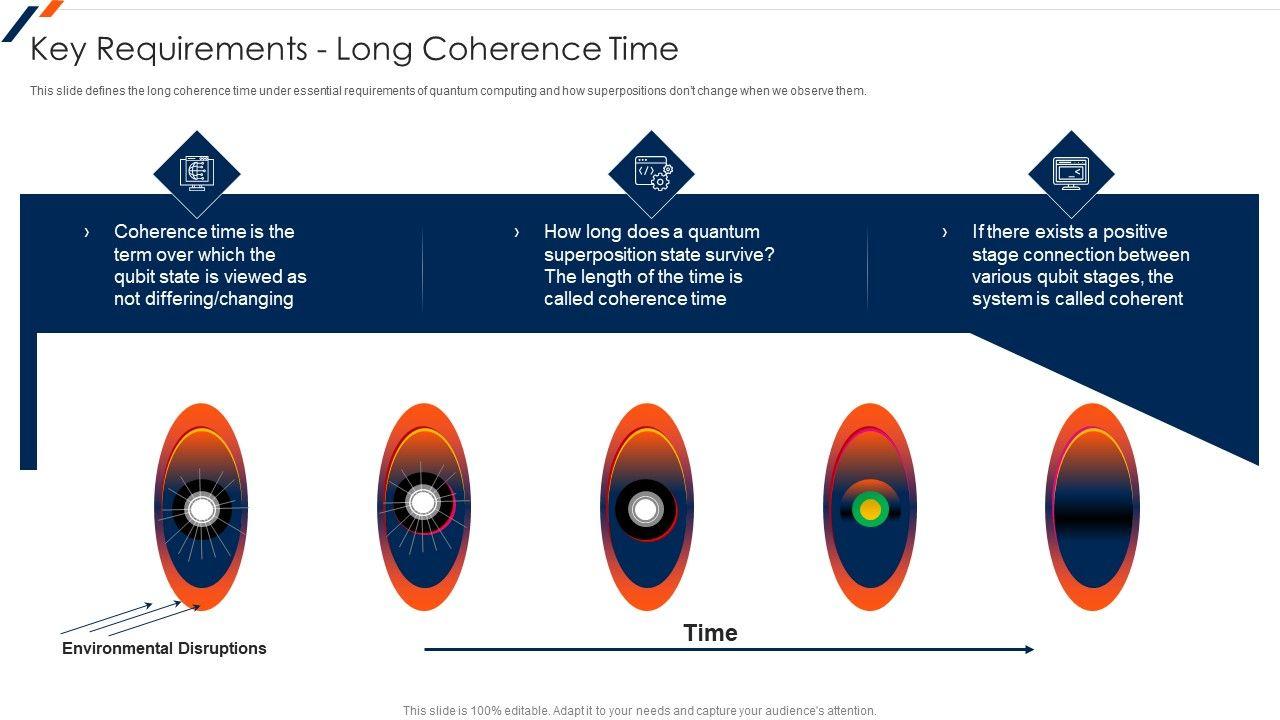 Key Requirements - Long Coherence Time

This slide defines the long coherence time under essential requirements of quantum computing and how superpositions don't change when we observe them.

› Coherence time is the term over which the qubit state is viewed as not differing/changing

› How long does a quantum superposition state survive? The length of the time is called coherence time

› If there exists a positive stage connection between various qubit stages, the system is called coherent

Environmental Disruptions

Time

This slide is 100% editable. Adapt it to your needs and capture your audience's attention.